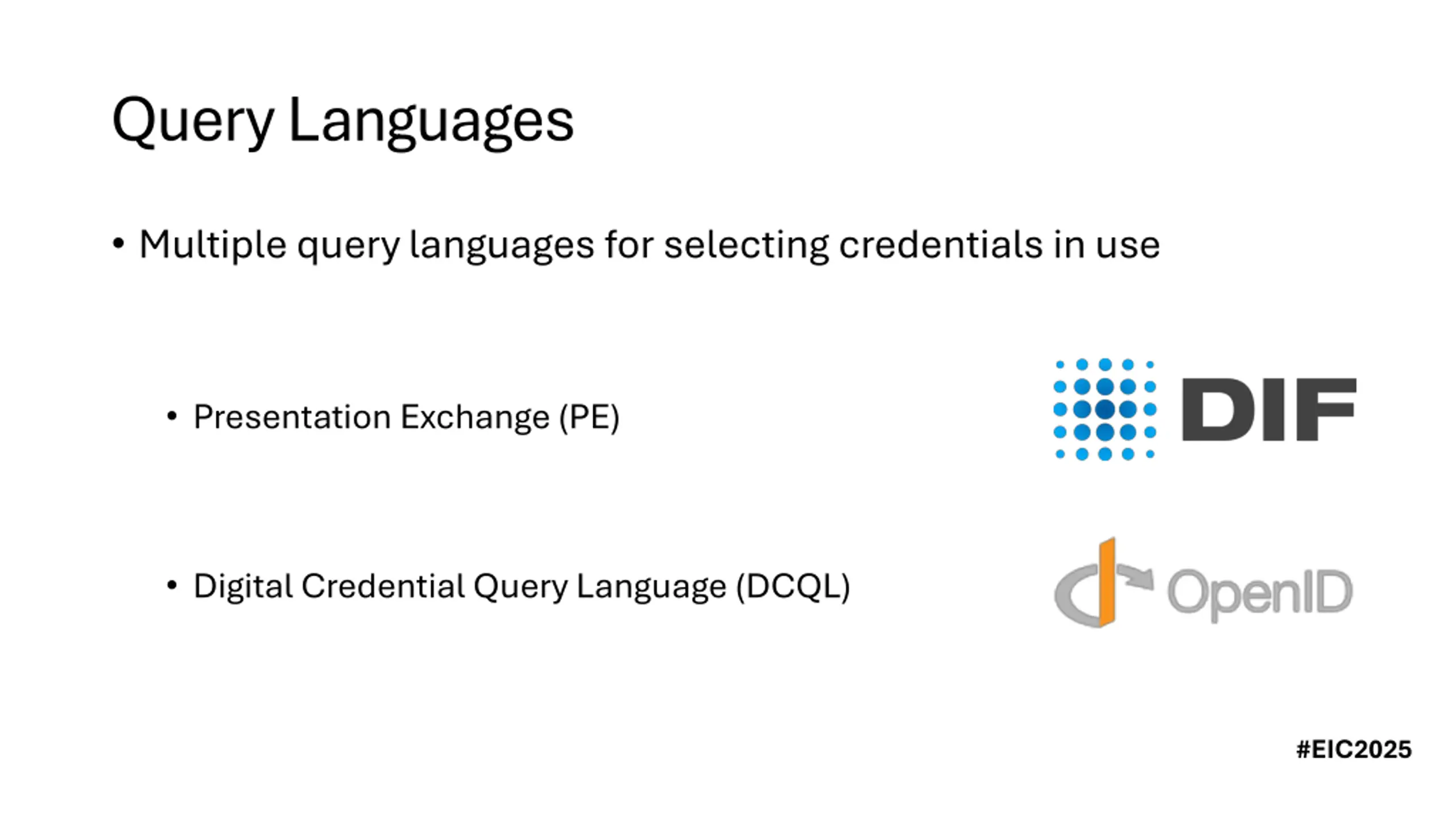 Query Languages

• Multiple query languages for selecting credentials in use

• Presentation Exchange (PE)

DIF

• Digital Credential Query Language (DCQL)

OpenID

#EIC2025